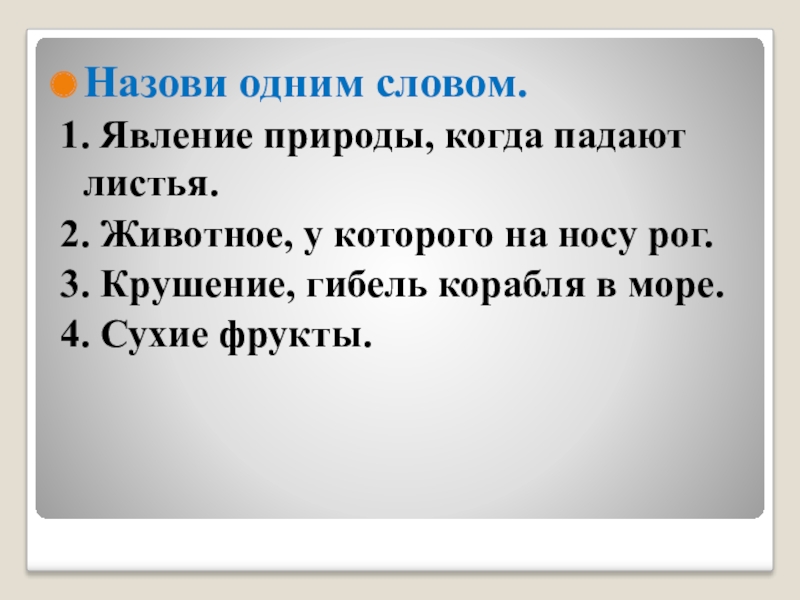 Назови одним словом.

1. Явление природы, когда падают листья.

2. Животное, у которого на носу рог.

3. Крушение, гибель корабля в море.

4. Сухие фрукты.